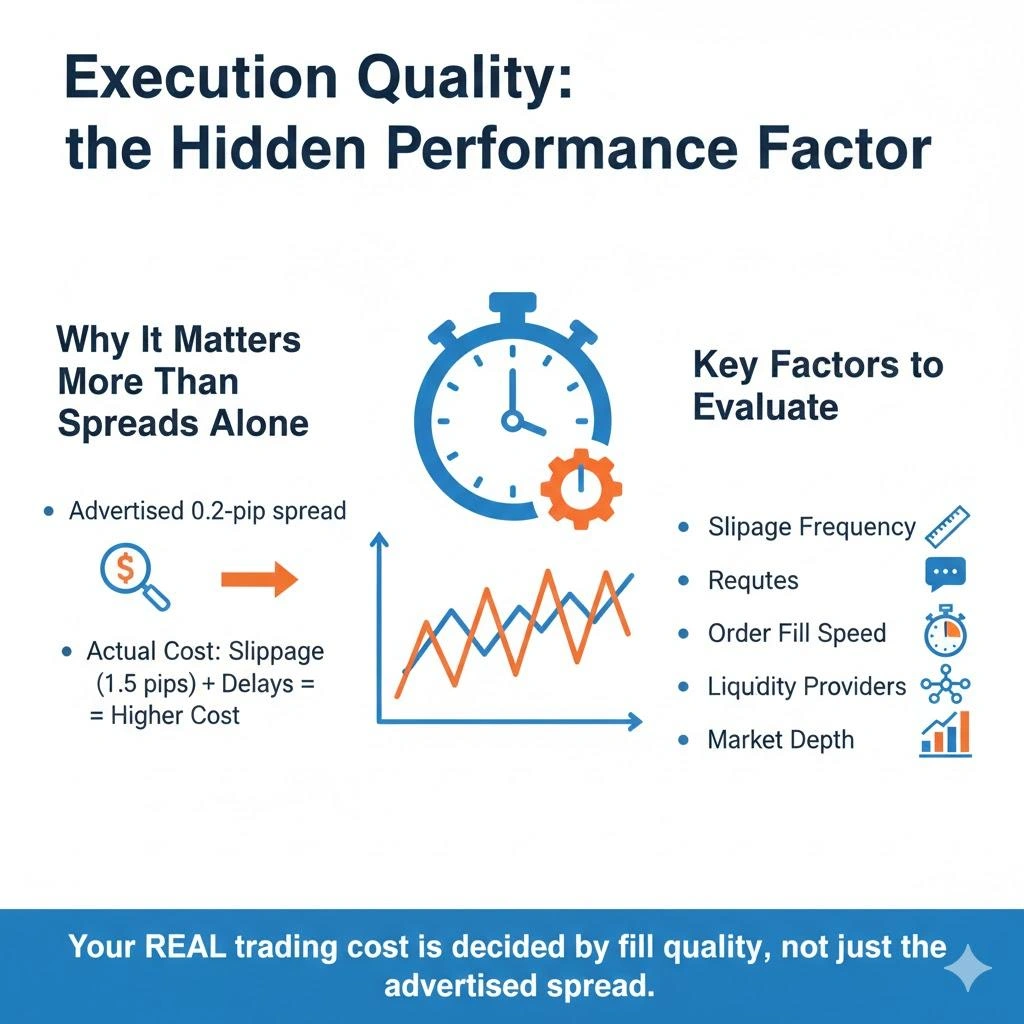 Execution Quality: the Hidden Performance Factor

Why It Matters More Than Spreads Alone

• Advertised 0.2-pip spread

$

• Actual Cost: Slippage (1.5 pips) + Delays = = Higher Cost

Key Factors to Evaluate

• Slipage Frequency
• Requtes
• Order Fill Speed
• Liquidity Providers
• Market Depth

Your REAL trading cost is decided by fill quality, not just the advertised spread.